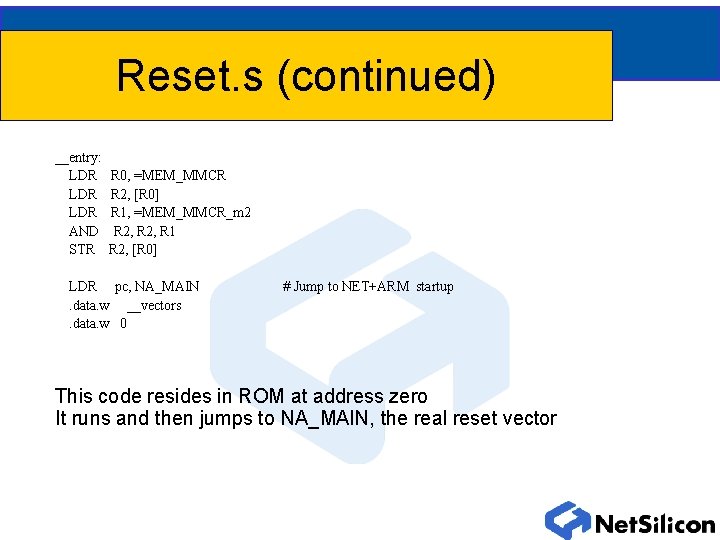 Reset.s (continued)

__entry:
LDR R0, =MEM_MMCR
LDR R2, [R0]
LDR R1, =MEM_MMCR_m2
AND R2, R2, R1
STR R2, [R0]

LDR pc, NA_MAIN # Jump to NET+ARM startup
.data.w __vectors
.data.w 0

This code resides in ROM at address zero
It runs and then jumps to NA_MAIN, the real reset vector

NetSilicon